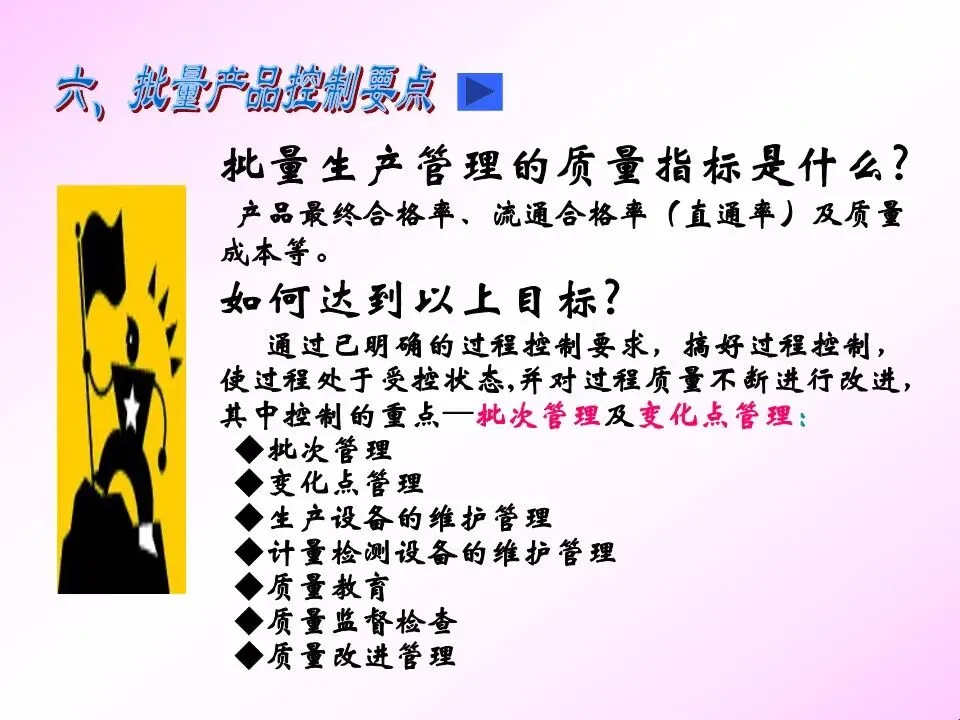 六、批量产品控制要点

批量生产管理的质量指标是什么？

产品最终合格率、流通合格率（直通率）及质量成本等。

如何达到以上目标？

通过已明确的过程控制要求，搞好过程控制，使过程处于受控状态,并对过程质量不断进行改进，其中控制的重点—批次管理及变化点管理：

◆批次管理
◆变化点管理
◆生产设备的维护管理
◆计量检测设备的维护管理
◆质量教育
◆质量监督检查
◆质量改进管理